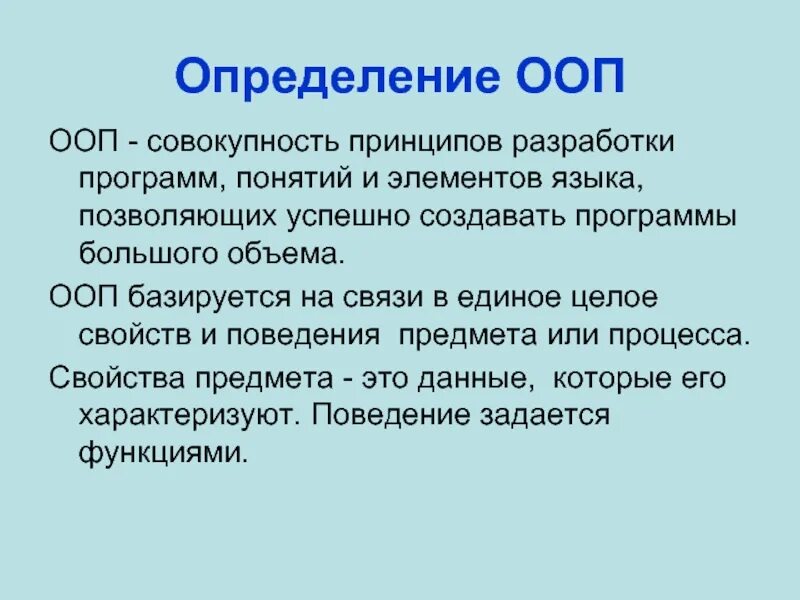 Определение ООП

ООП - совокупность принципов разработки программ, понятий и элементов языка, позволяющих успешно создавать программы большого объема.

ООП базируется на связи в единое целое свойств и поведения предмета или процесса.

Свойства предмета - это данные, которые его характеризуют. Поведение задается функциями.